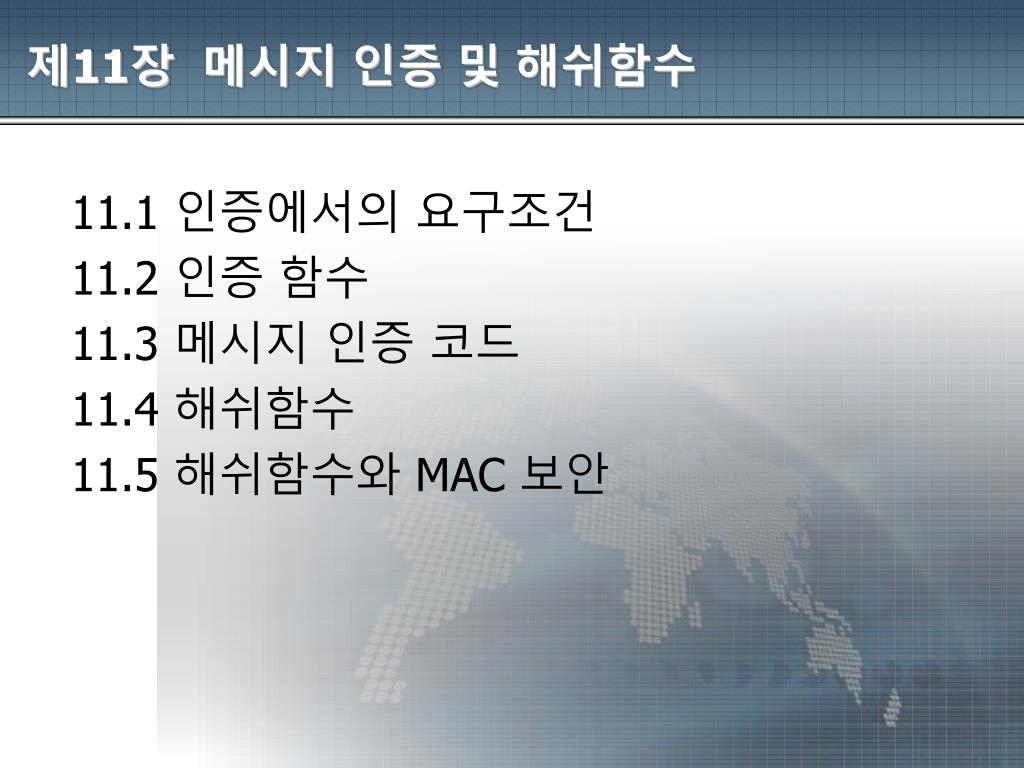 제11장 메시지 인증 및 해쉬함수

11.1 인증에서의 요구조건
11.2 인증 함수
11.3 메시지 인증 코드
11.4 해쉬함수
11.5 해쉬함수와 MAC 보안